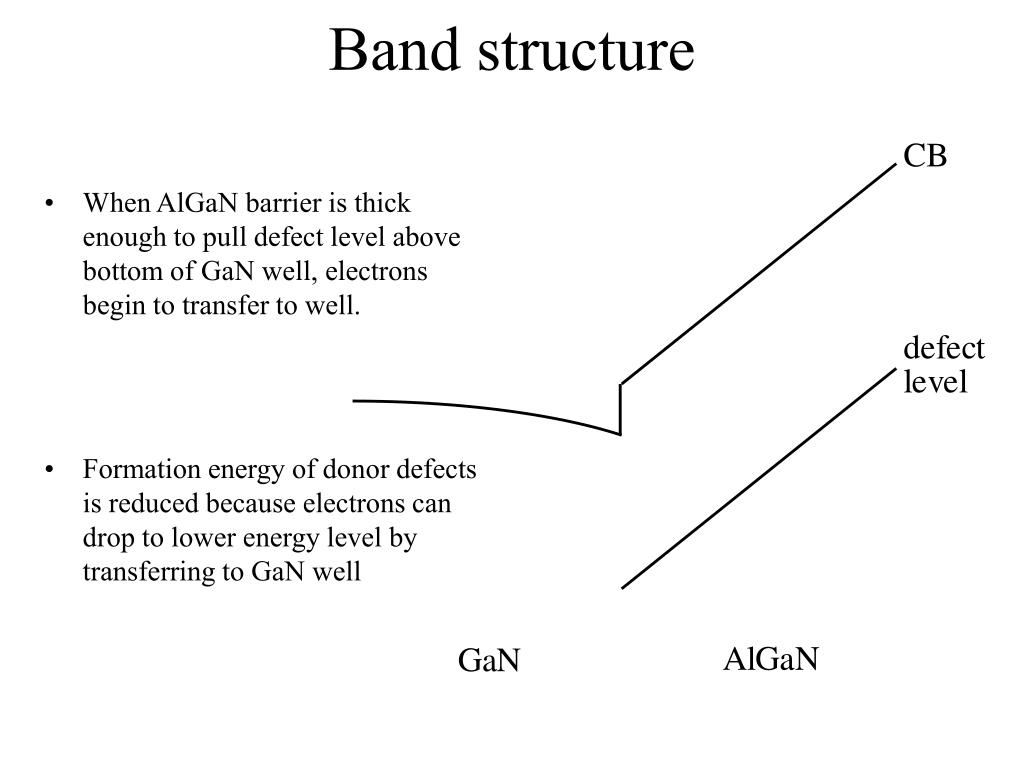 Band structure

• When AlGaN barrier is thick enough to pull defect level above bottom of GaN well, electrons begin to transfer to well.

• Formation energy of donor defects is reduced because electrons can drop to lower energy level by transferring to GaN well

CB

defect level

GaN

AlGaN